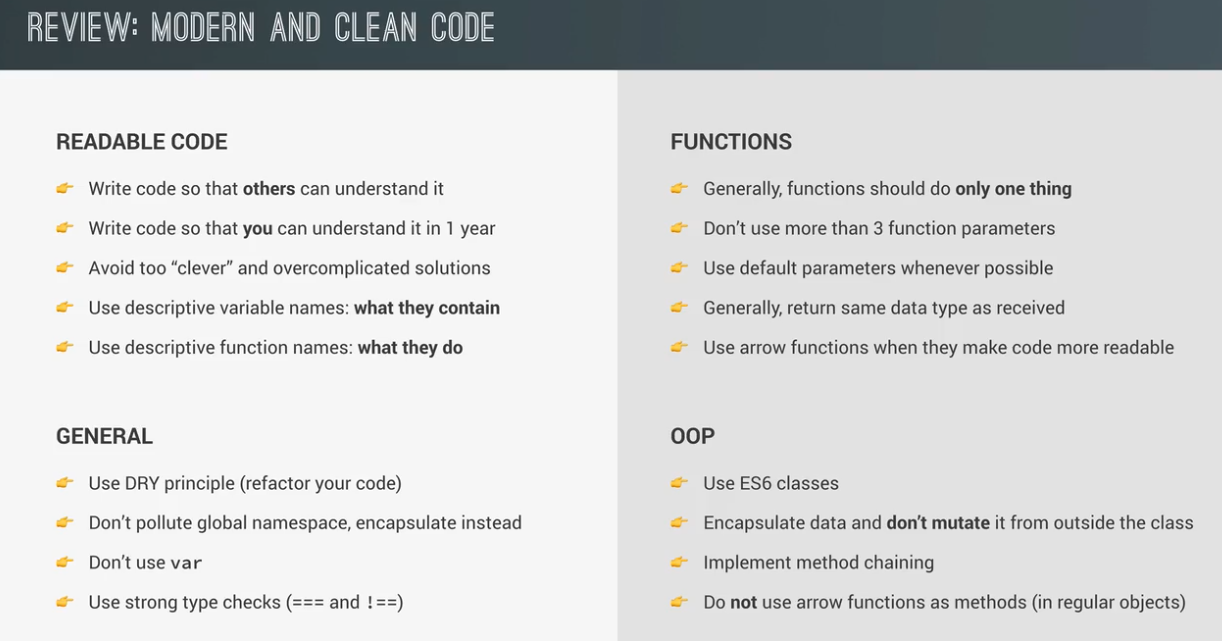 REVIEW: MODERN AND CLEAN CODE

READABLE CODE

Write code so that others can understand it

Write code so that you can understand it in 1 year

Avoid too “clever” and overcomplicated solutions

Use descriptive variable names: what they contain

Use descriptive function names: what they do

GENERAL

Use DRY principle (refactor your code)

Don’t pollute global namespace, encapsulate instead

Don’t use var

Use strong type checks (=== and !==)

FUNCTIONS

Generally, functions should do only one thing

Don’t use more than 3 function parameters

Use default parameters whenever possible

Generally, return same data type as received

Use arrow functions when they make code more readable

OOP

Use ES6 classes

Encapsulate data and don’t mutate it from outside the class

Implement method chaining

Do not use arrow functions as methods (in regular objects)